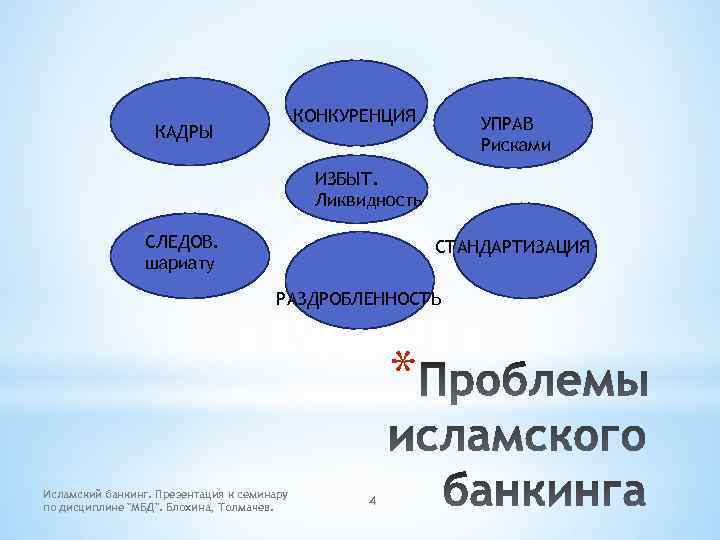 КАДРЫ

КОНКУРЕНЦИЯ

УПРАВ
Рисками

ИЗБЫТ.
Ликвидность

СЛЕДОВ.
шариату

СТАНДАРТИЗАЦИЯ

РАЗДРОБЛЕННОСТЬ

*Проблемы исламского банкинга

Исламский банкинг. Презентация к семинару по дисциплине "МБД". Блохина, Толмачев.

4